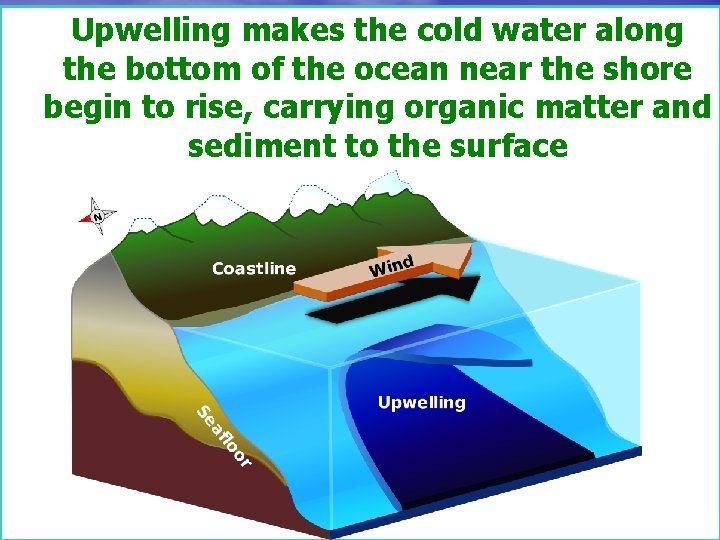 Upwelling makes the cold water along the bottom of the ocean near the shore begin to rise, carrying organic matter and sediment to the surface

N

Coastline

Wind

Upwelling

Seafloor